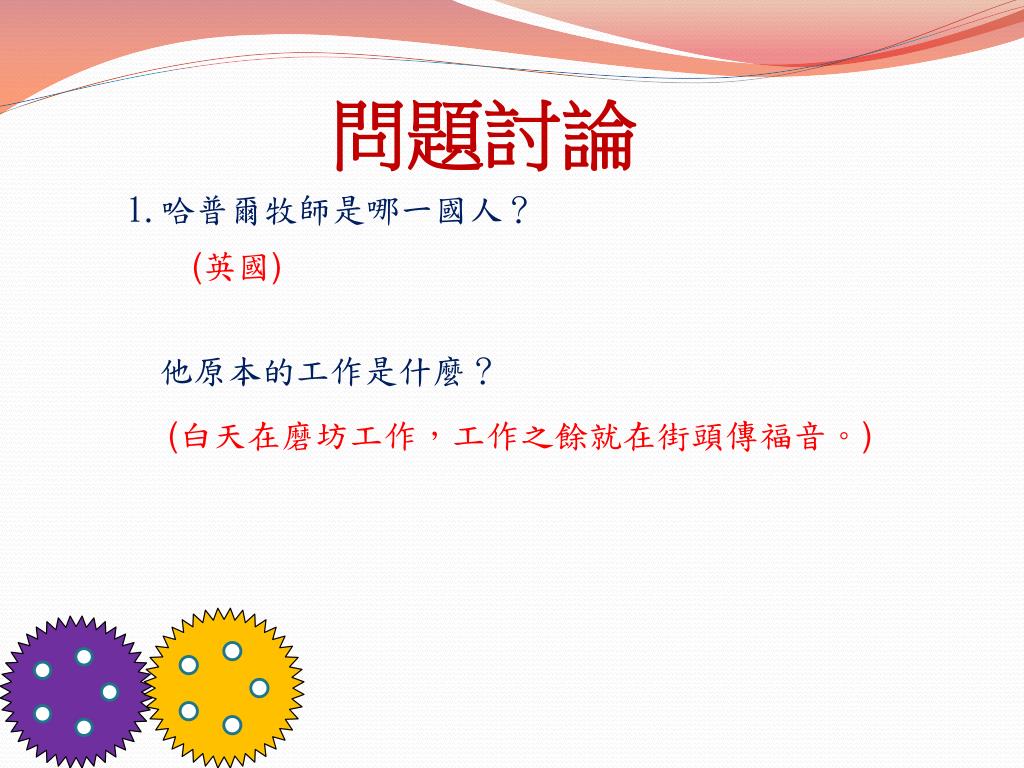 問題討論

1. 哈普爾牧師是哪一國人？

(英國)

他原本的工作是什麼？

(白天在磨坊工作，工作之餘就在街頭傳福音。)